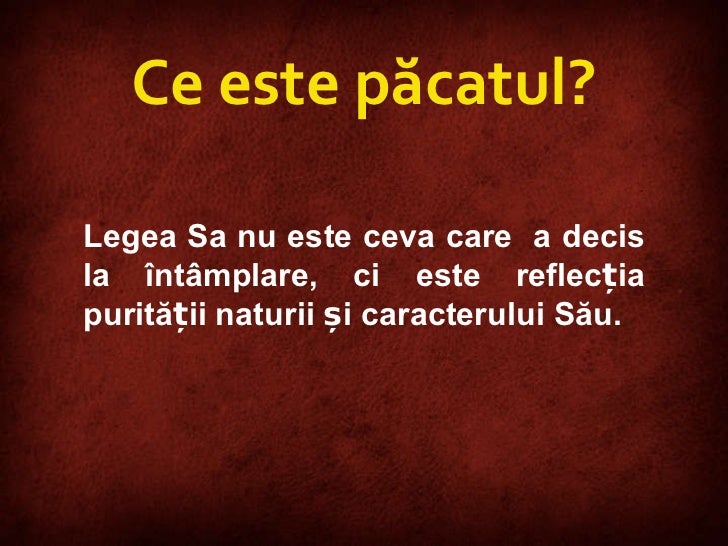 Ce este păcatul?

Legea Sa nu este ceva care a decis la întâmplare, ci este reflecția purității naturii și caracterului Său.